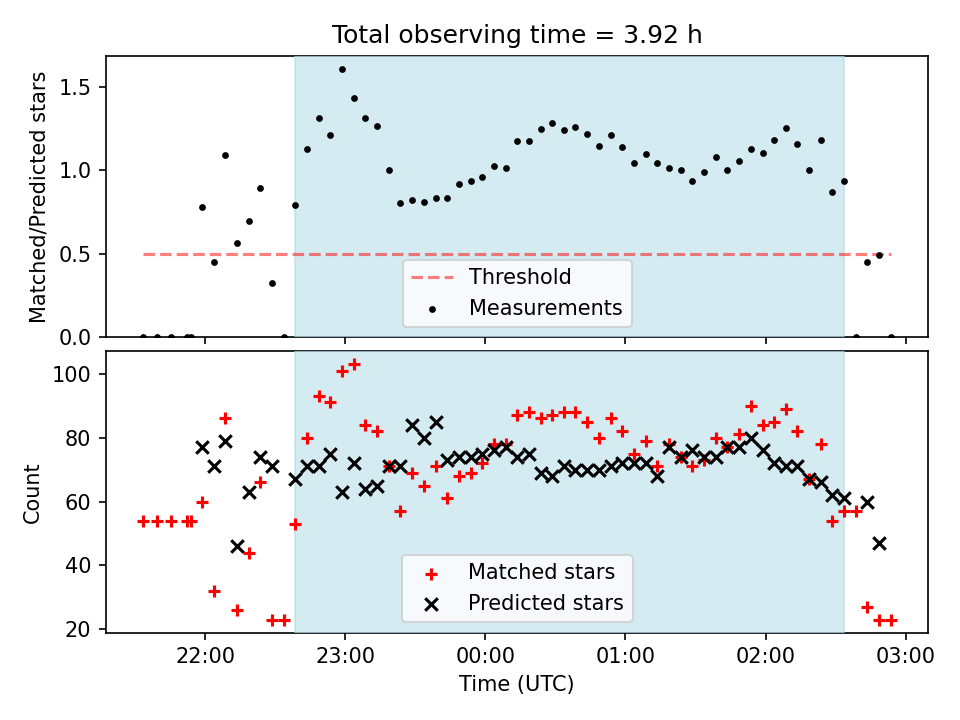 Total observing time = 3.92 h

Matched/Predicted stars

1.5
1.0
0.5
0.0

Threshold
Measurements

Count

100
80
60
40
20

Matched stars
Predicted stars

22:00
23:00
00:00
01:00
02:00
03:00

Time (UTC)